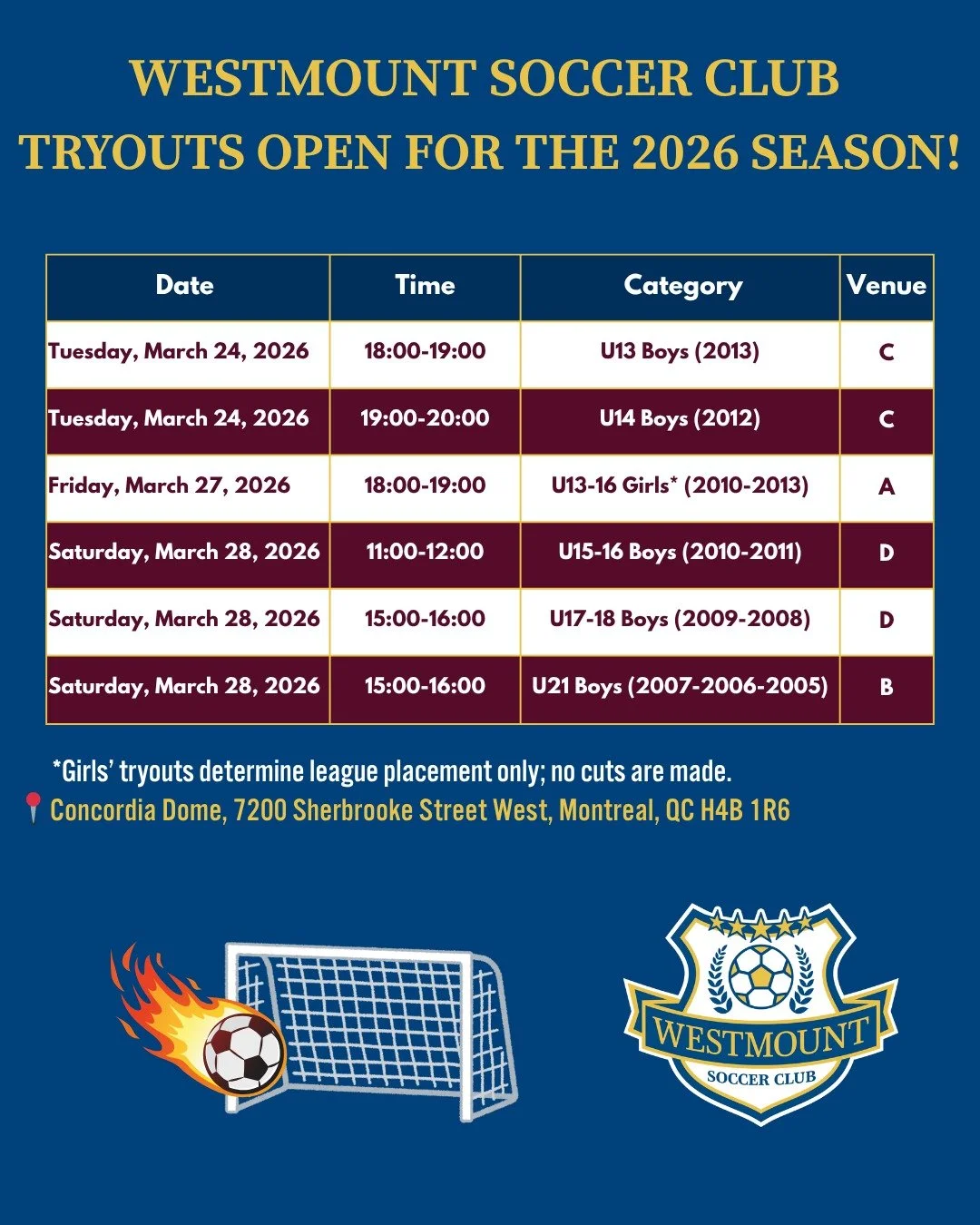 WESTMOUNT SOCCER CLUB
TRYOUTS OPEN FOR THE 2026 SEASON!

| Date | Time | Category | Venue |
|---|---|---|---|
| Tuesday, March 24, 2026 | 18:00-19:00 | U13 Boys (2013) | C |
| Tuesday, March 24, 2026 | 19:00-20:00 | U14 Boys (2012) | C |
| Friday, March 27, 2026 | 18:00-19:00 | U13-16 Girls* (2010-2013) | A |
| Saturday, March 28, 2026 | 11:00-12:00 | U15-16 Boys (2010-2011) | D |
| Saturday, March 28, 2026 | 15:00-16:00 | U17-18 Boys (2009-2008) | D |
| Saturday, March 28, 2026 | 15:00-16:00 | U21 Boys (2007-2006-2005) | B |

*Girls' tryouts determine league placement only; no cuts are made.
Concordia Dome, 7200 Sherbrooke Street West, Montreal, QC H4B 1R6

WESTMOUNT
SOCCER CLUB